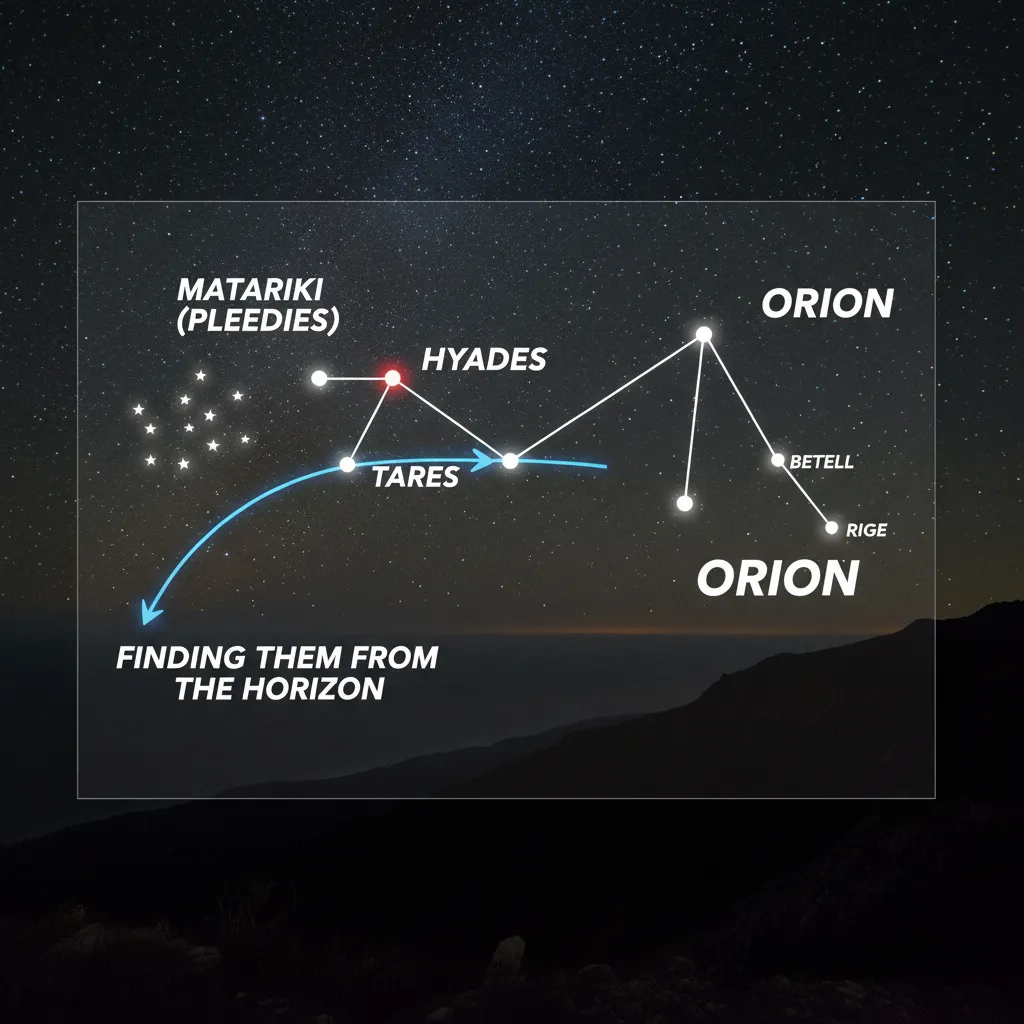 MATARIKI (PLEEDIES)

HYADES

ORION

TARES

BETELL

RIGE

ORION

FINDING THEM FROM THE HORIZON